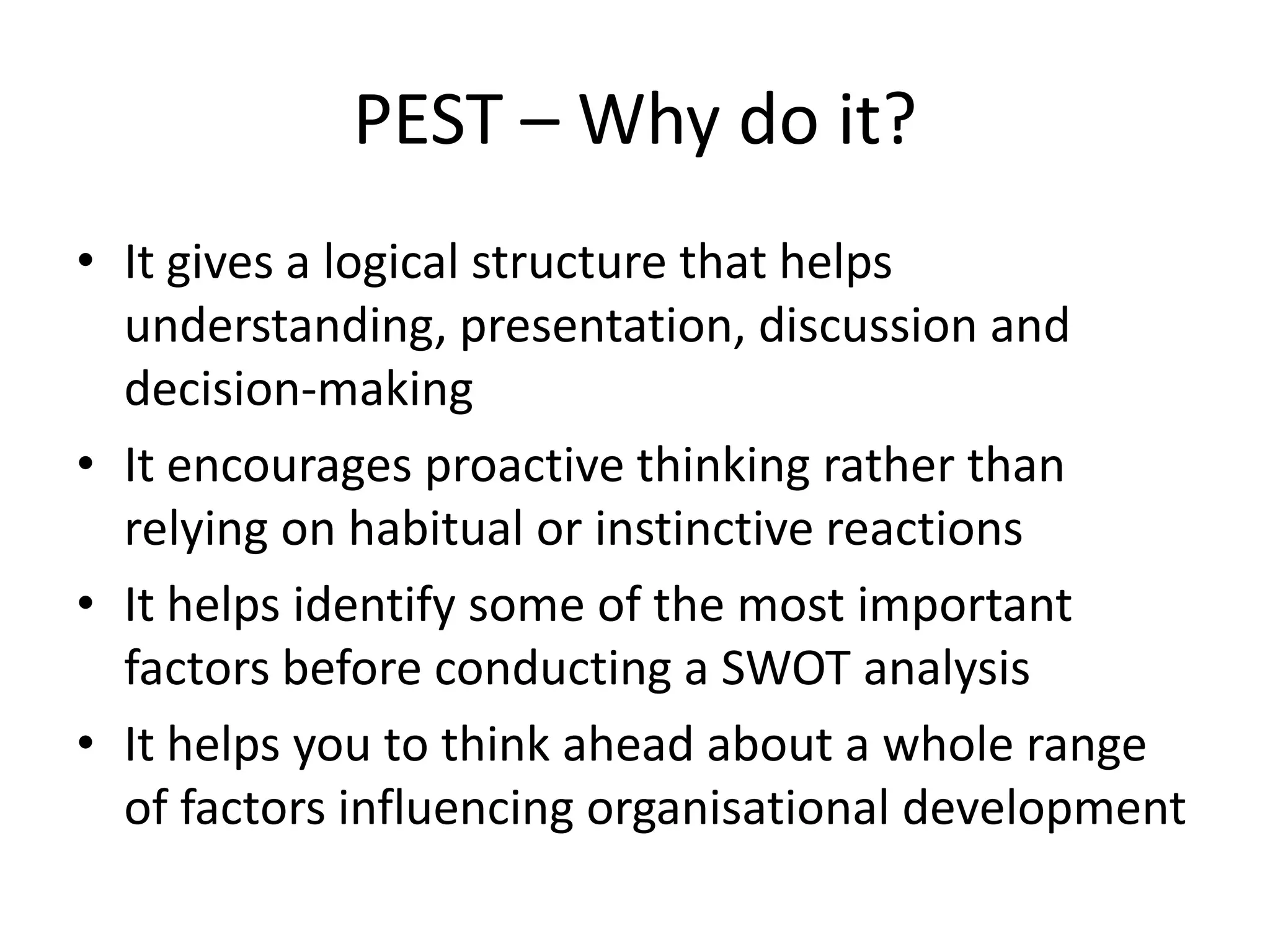 PEST – Why do it?

• It gives a logical structure that helps understanding, presentation, discussion and decision-making
• It encourages proactive thinking rather than relying on habitual or instinctive reactions
• It helps identify some of the most important factors before conducting a SWOT analysis
• It helps you to think ahead about a whole range of factors influencing organisational development